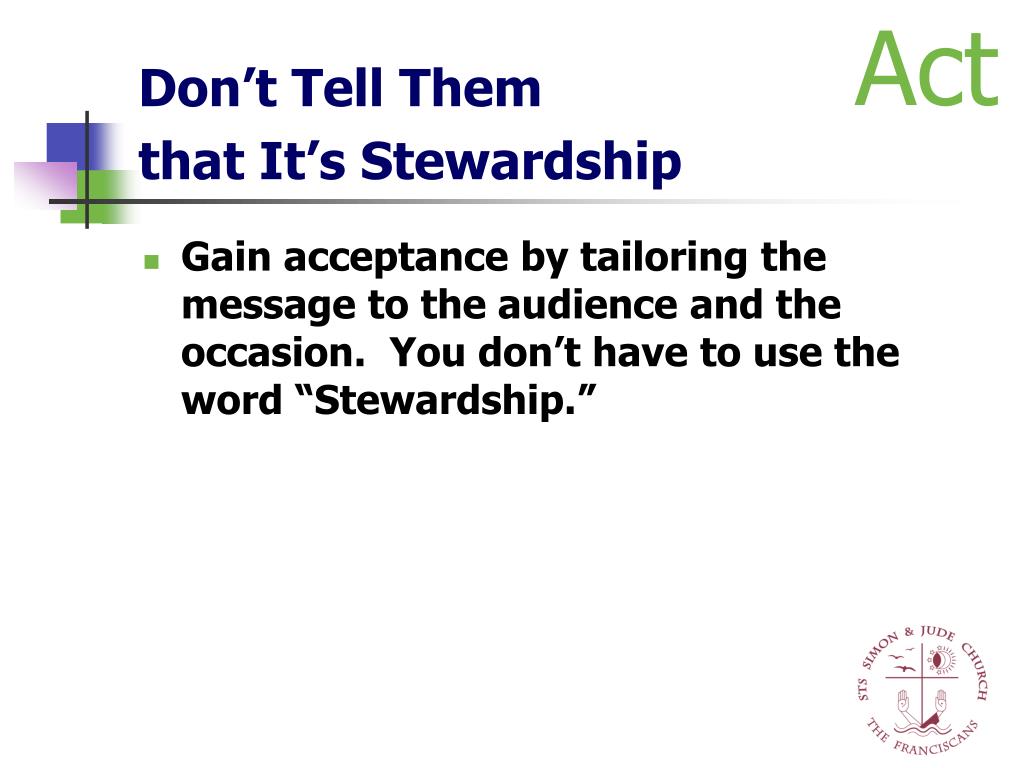 Act

Don’t Tell Them that It’s Stewardship

Gain acceptance by tailoring the message to the audience and the occasion.  You don’t have to use the word “Stewardship.”

STS SIMON & JUDE CHURCH
THE FRANCISCANS